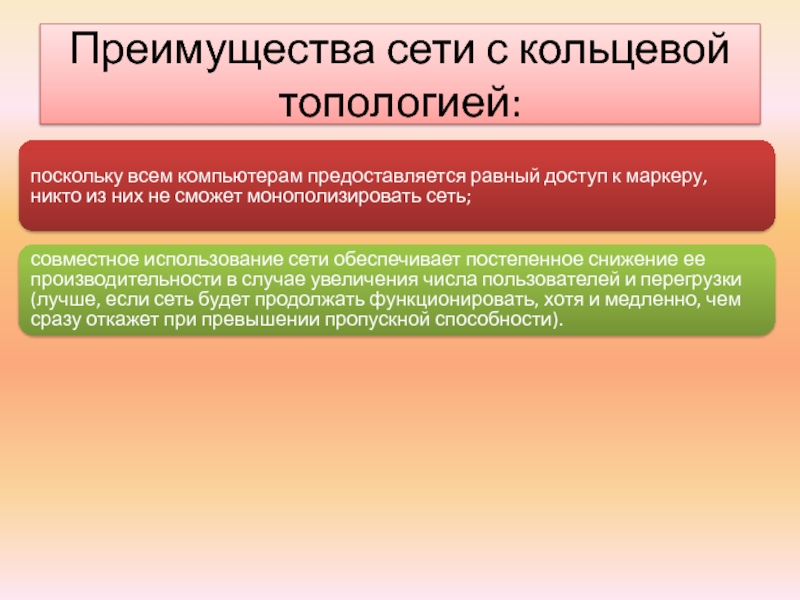 Преимущества сети с кольцевой топологией:

поскольку всем компьютерам предоставляется равный доступ к маркеру, никто из них не сможет монополизировать сеть;

совместное использование сети обеспечивает постепенное снижение ее производительности в случае увеличения числа пользователей и перегрузки (лучше, если сеть будет продолжать функционировать, хотя и медленно, чем сразу откажет при превышении пропускной способности).